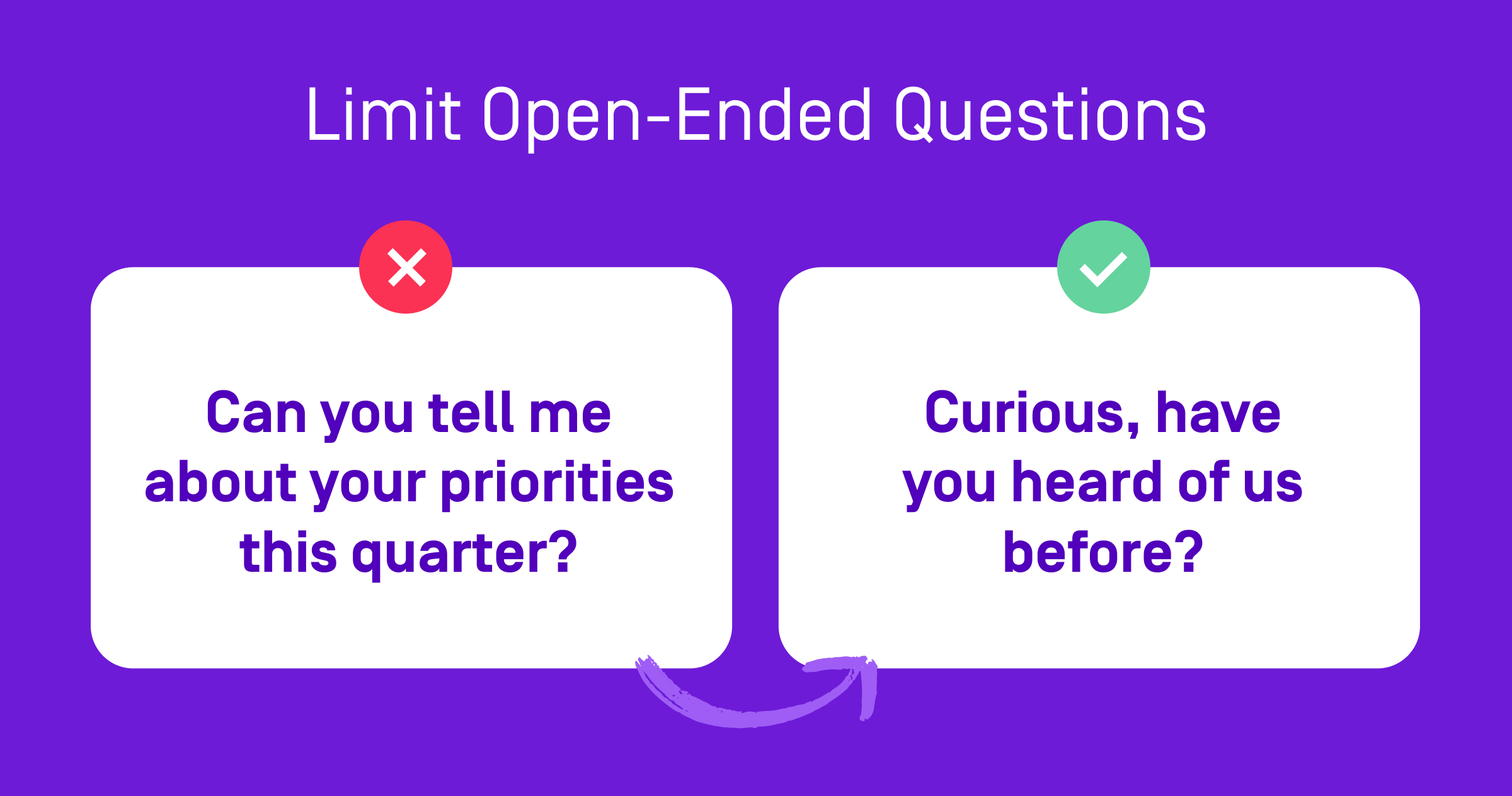 Limit Open-Ended Questions

Can you tell me about your priorities this quarter?

Curious, have you heard of us before?